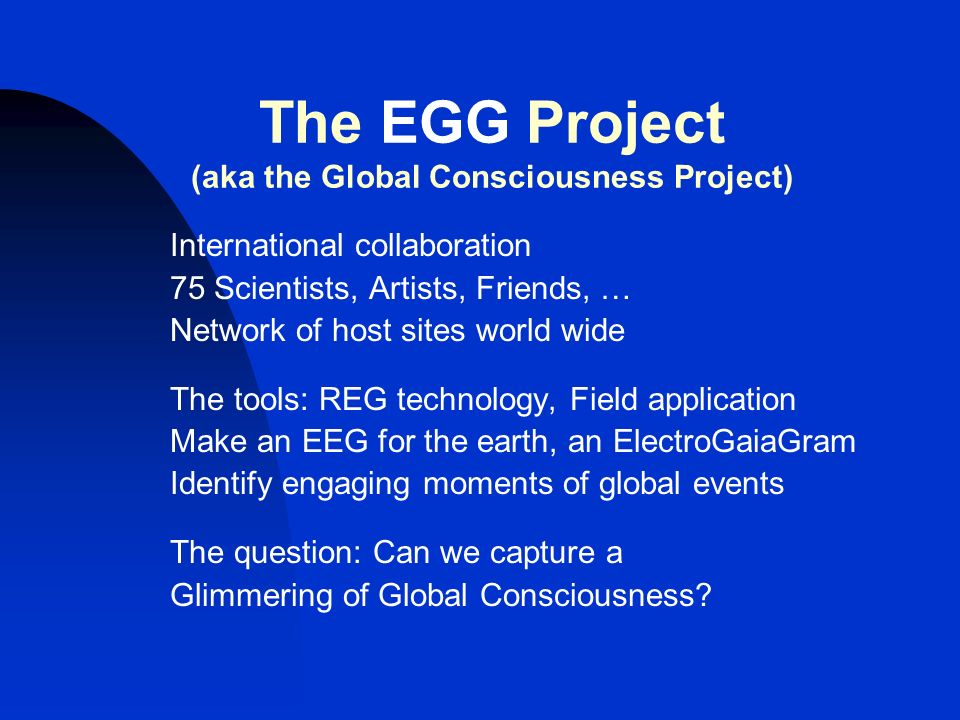 The EGG Project
(aka the Global Consciousness Project)

International collaboration
75 Scientists, Artists, Friends, …
Network of host sites world wide

The tools: REG technology, Field application
Make an EEG for the earth, an ElectroGaiaGram
Identify engaging moments of global events

The question: Can we capture a
Glimmering of Global Consciousness?